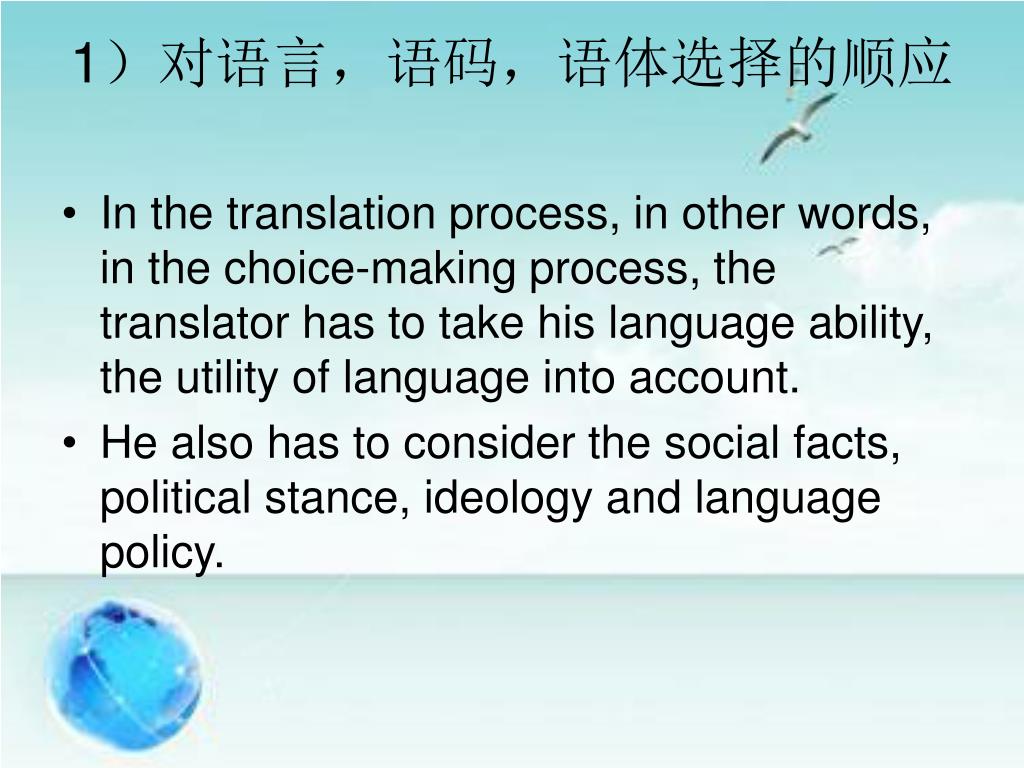 1）对语言，语码，语体选择的顺应

• In the translation process, in other words, in the choice-making process, the translator has to take his language ability, the utility of language into account.
• He also has to consider the social facts, political stance, ideology and language policy.